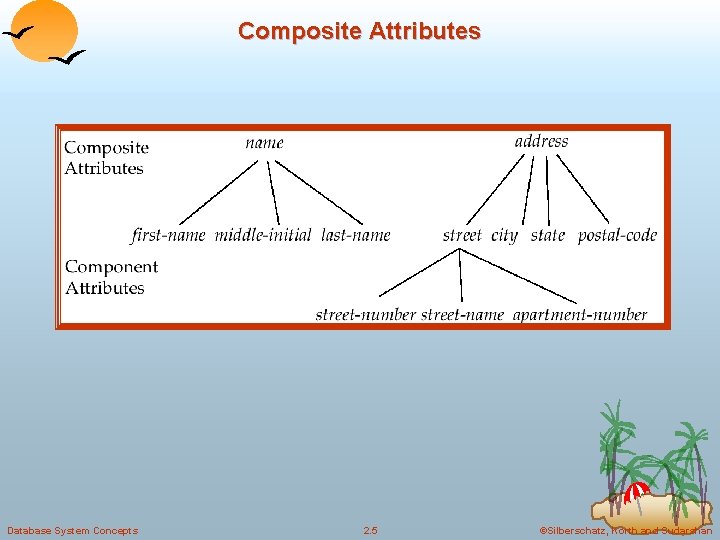 Composite Attributes

Composite Attributes

name

address

first-name middle-initial last-name

street city state postal-code

Component Attributes

street-number street-name apartment-number

Database System Concepts

2.5

©Silberschatz, Korth and Sudarshan